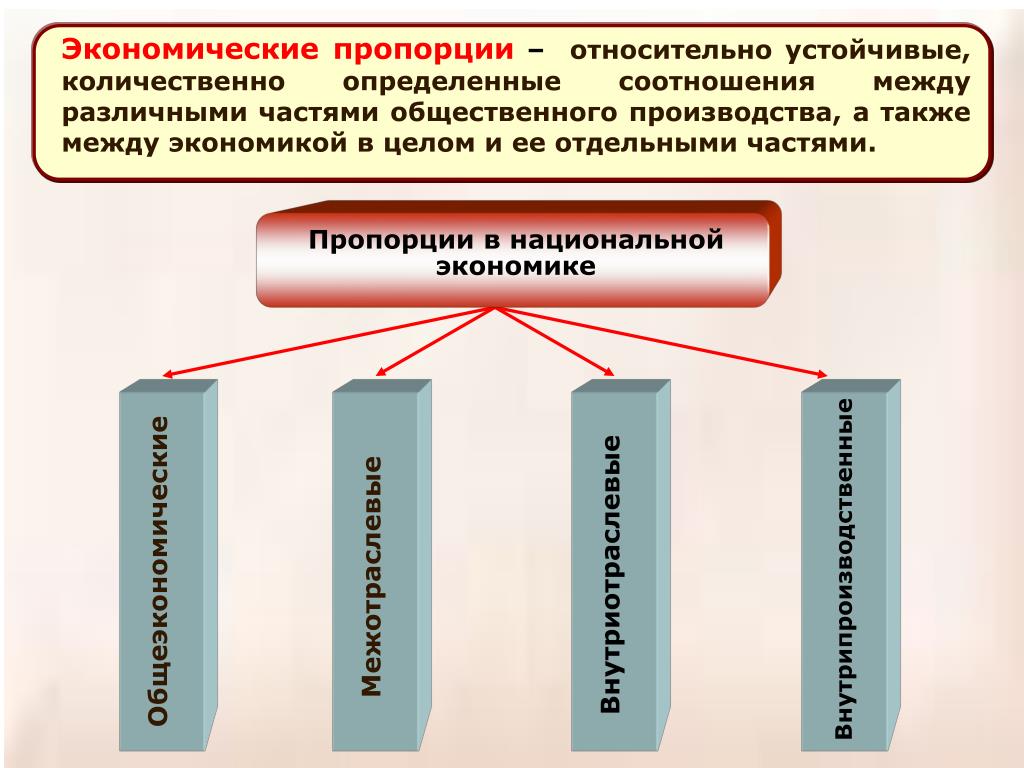 Экономические пропорции – относительно устойчивые, количественно определенные соотношения между различными частями общественного производства, а также между экономикой в целом и ее отдельными частями.

Пропорции в национальной экономике

Общеэкономические

Межотраслевые

Внутриотраслевые

Внутрипроизводственные